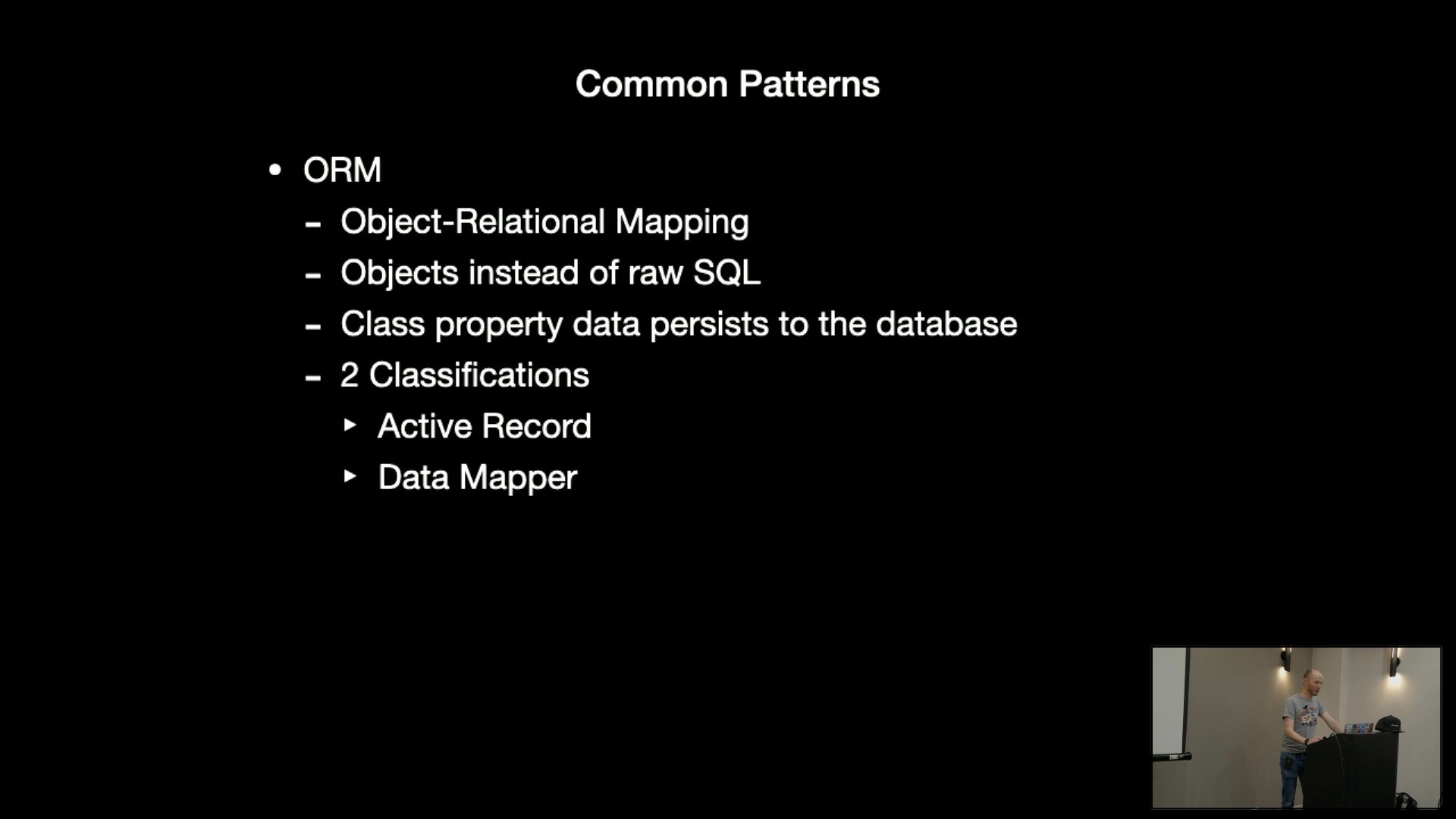 Common Patterns

• ORM
  – Object-Relational Mapping
  – Objects instead of raw SQL
  – Class property data persists to the database
  – 2 Classifications
    ▸ Active Record
    ▸ Data Mapper